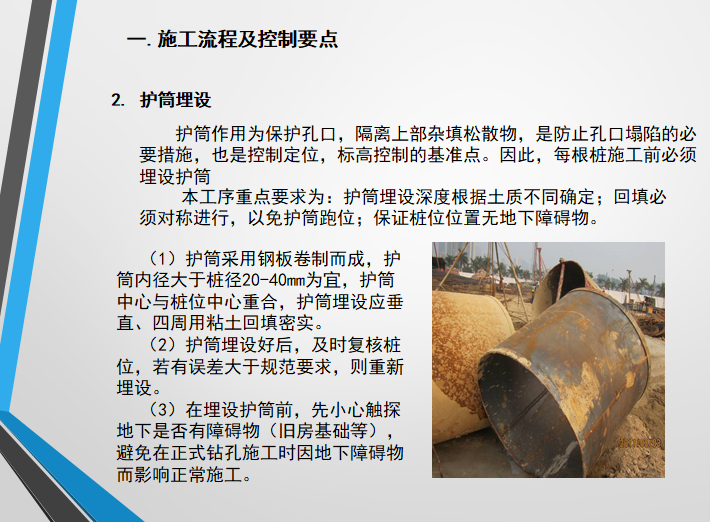 一. 施工流程及控制要点

2. 护筒埋设

护筒作用为保护孔口，隔离上部杂填松散物，是防止孔口塌陷的必要措施，也是控制定位，标高控制的基准点。因此，每根桩施工前必须埋设护筒

本工序重点要求为：护筒埋设深度根据土质不同确定；回填必须对称进行，以免护筒跑位；保证桩位位置无地下障碍物。

（1）护筒采用钢板卷制而成，护筒内径大于桩径20-40㎜为宜，护筒中心与桩位中心重合，护筒埋设应垂直、四周用粘土回填密实。

（2）护筒埋设好后，及时复核桩位，若有误差大于规范要求，则重新埋设。

（3）在埋设护筒前，先小心触探地下是否有障碍物（旧房基础等），避免在正式钻孔施工时因地下障碍物而影响正常施工。